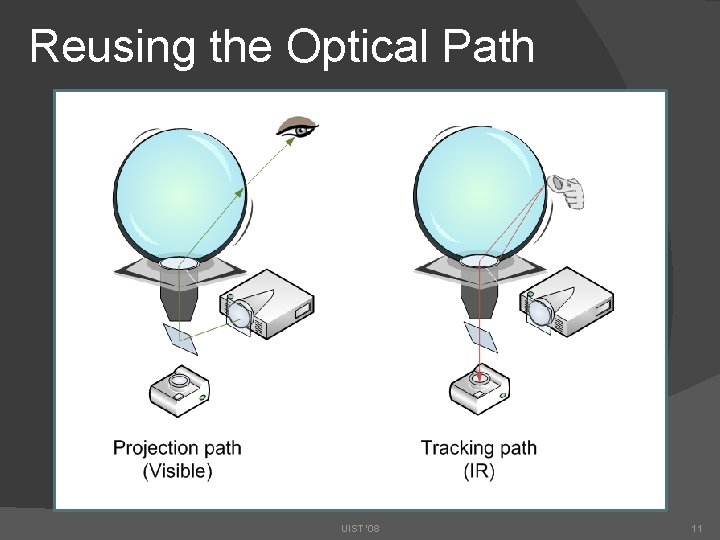 Reusing the Optical Path

Projection path
(Visible)

Tracking path
(IR)

UIST '08

11